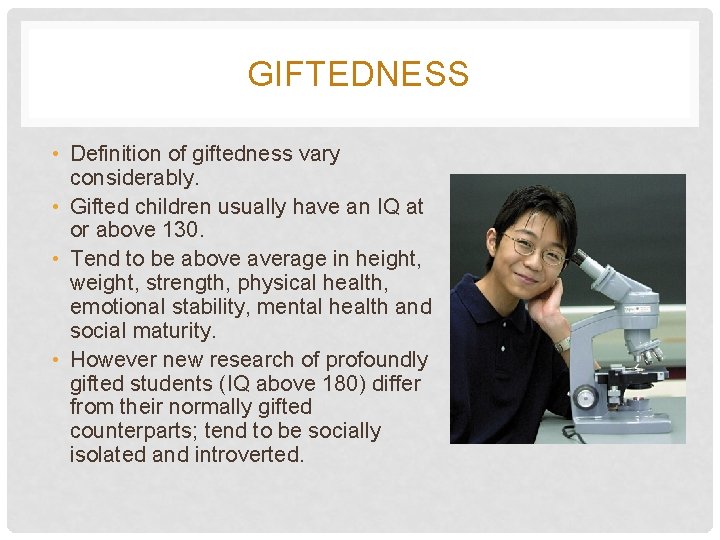 GIFTEDNESS

• Definition of giftedness vary considerably.
• Gifted children usually have an IQ at or above 130.
• Tend to be above average in height, weight, strength, physical health, emotional stability, mental health and social maturity.
• However new research of profoundly gifted students (IQ above 180) differ from their normally gifted counterparts; tend to be socially isolated and introverted.